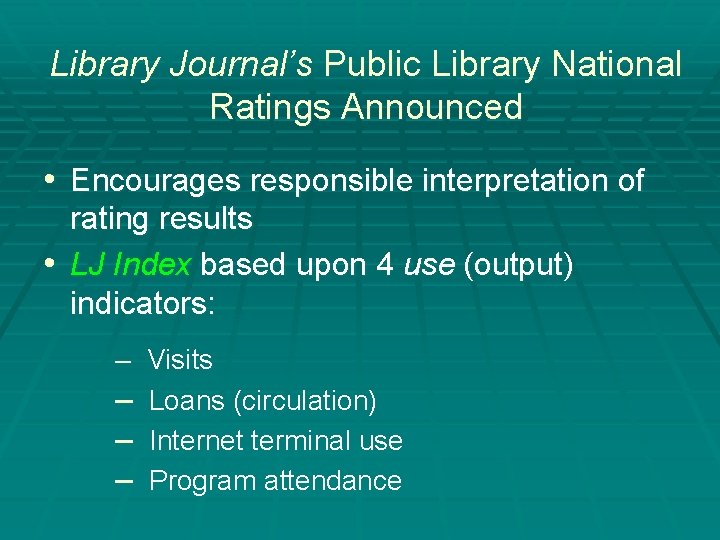 Library Journal's Public Library National Ratings Announced

• Encourages responsible interpretation of rating results
• LJ Index based upon 4 use (output) indicators:

– Visits
– Loans (circulation)
– Internet terminal use
– Program attendance